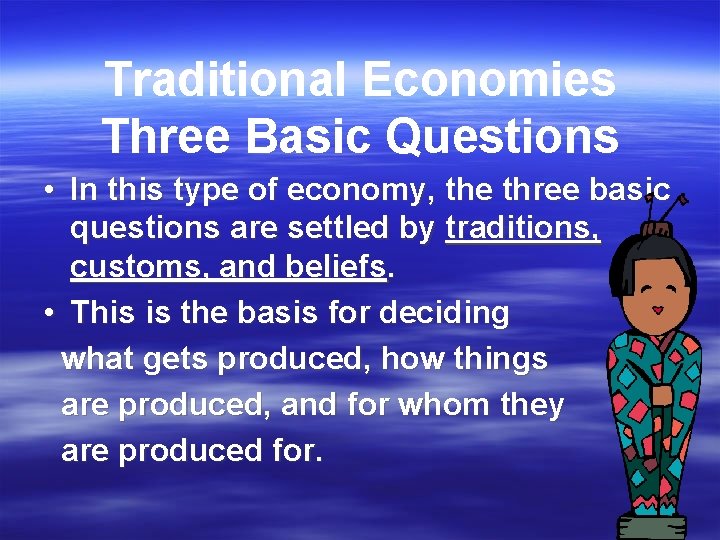 Traditional Economies
Three Basic Questions

• In this type of economy, the three basic questions are settled by traditions, customs, and beliefs.

• This is the basis for deciding what gets produced, how things are produced, and for whom they are produced for.